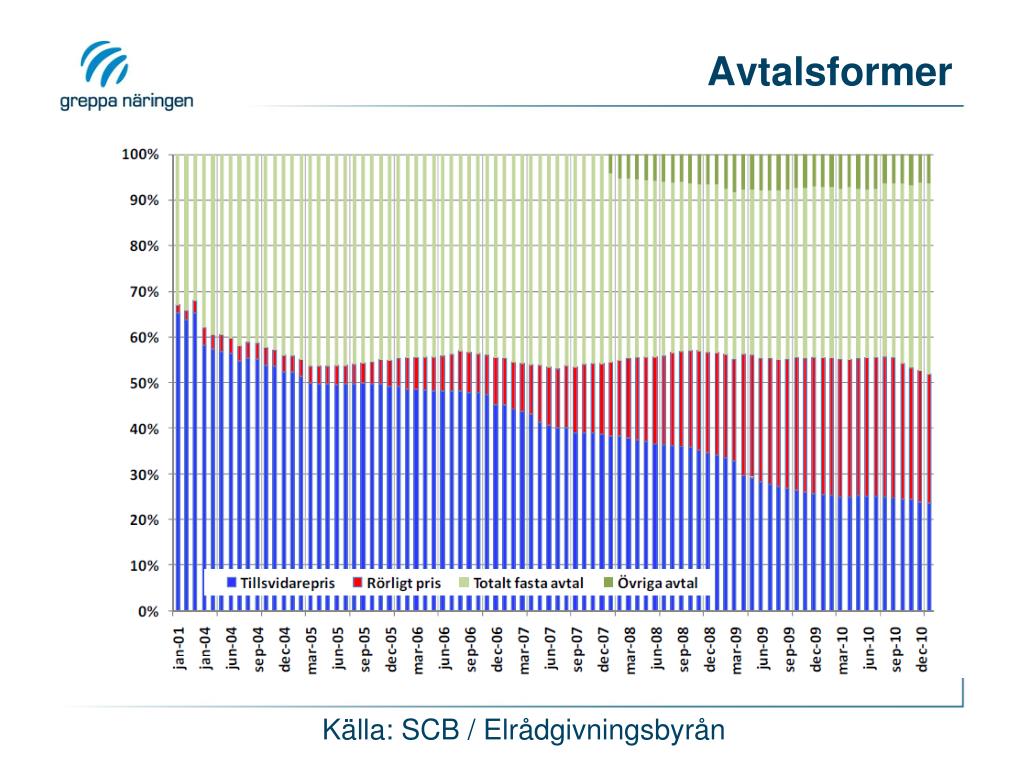 greppa näringen

Avtalsformer

100%
90%
80%
70%
60%
50%
40%
30%
20%
10%
0%

Tillsvidarepris
Rörligt pris
Totalt fasta avtal
Övriga avtal

jan-01
jan-04
jun-04
sep-04
dec-04
mar-05
jun-05
sep-05
dec-05
mar-06
jun-06
sep-06
dec-06
mar-07
jun-07
sep-07
dec-07
mar-08
jun-08
sep-08
dec-08
mar-09
jun-09
sep-09
dec-09
mar-10
jun-10
sep-10
dec-10

Källa: SCB / Elrådgivningsbyrån